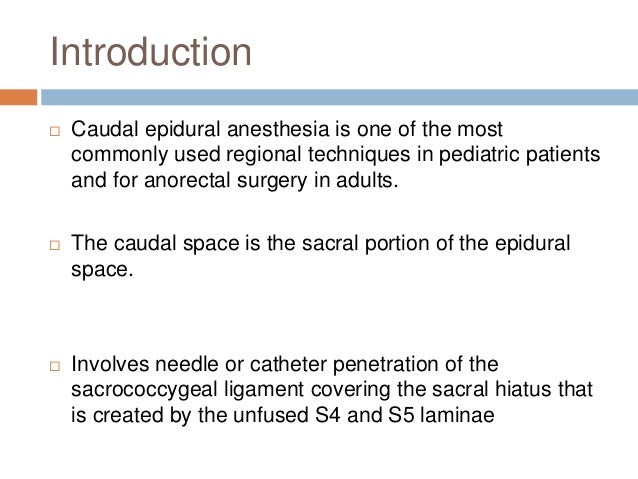 Introduction

□ Caudal epidural anesthesia is one of the most commonly used regional techniques in pediatric patients and for anorectal surgery in adults.

□ The caudal space is the sacral portion of the epidural space.

□ Involves needle or catheter penetration of the sacrococcygeal ligament covering the sacral hiatus that is created by the unfused S4 and S5 laminae